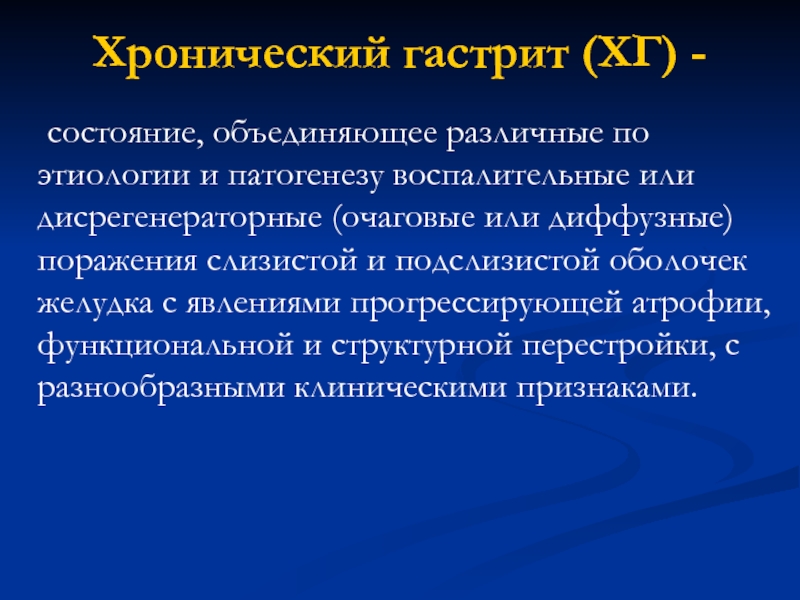 Хронический гастрит (ХГ) -

состояние, объединяющее различные по этиологии и патогенезу воспалительные или дисрегенераторные (очаговые или диффузные) поражения слизистой и подслизистой оболочек желудка с явлениями прогрессирующей атрофии, функциональной и структурной перестройки, с разнообразными клиническими признаками.